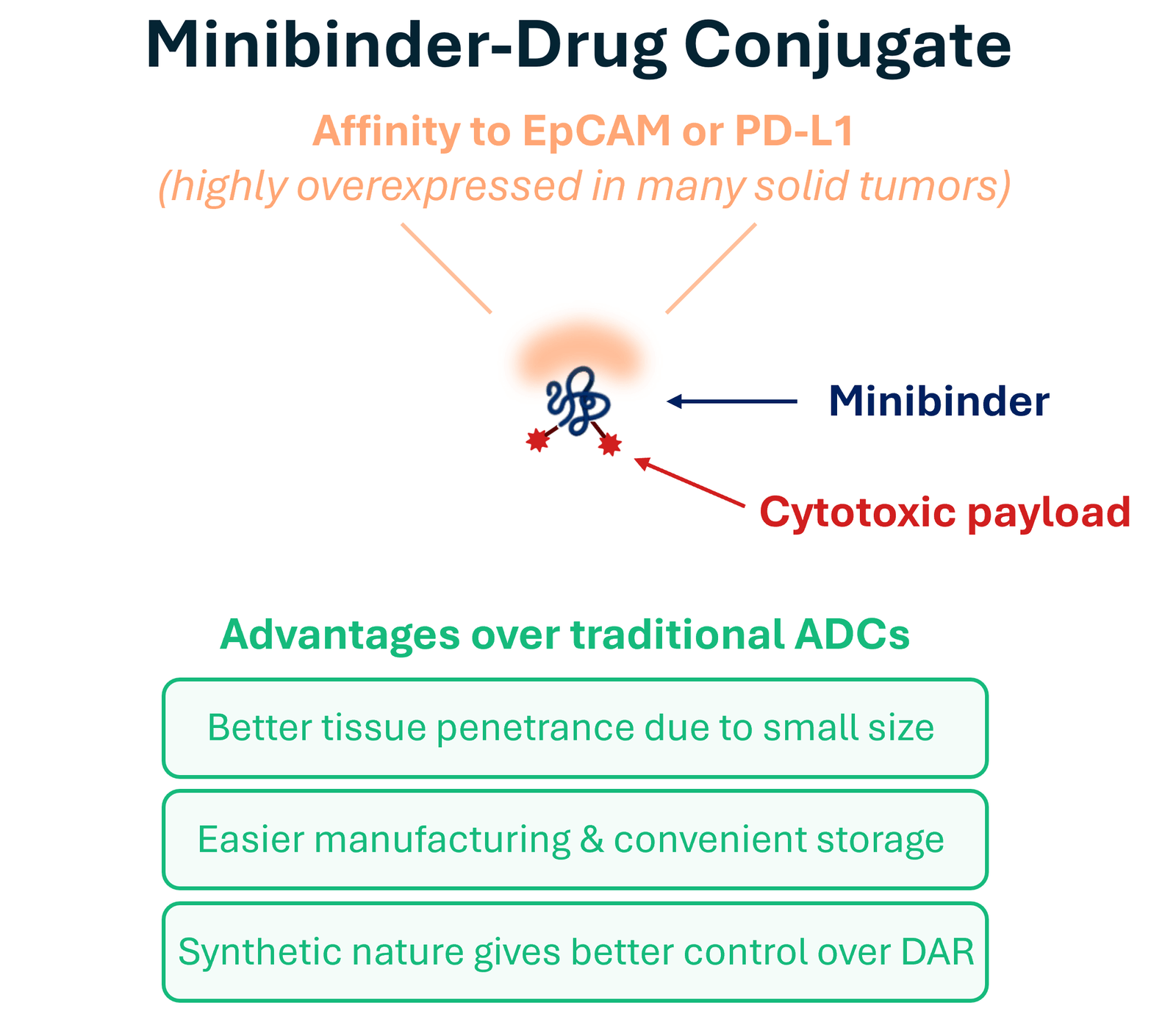 Minibinder-Drug Conjugate

Affinity to EpCAM or PD-L1
(highly overexpressed in many solid tumors)

Minibinder

Cytotoxic payload

Advantages over traditional ADCs

Better tissue penetrance due to small size

Easier manufacturing & convenient storage

Synthetic nature gives better control over DAR